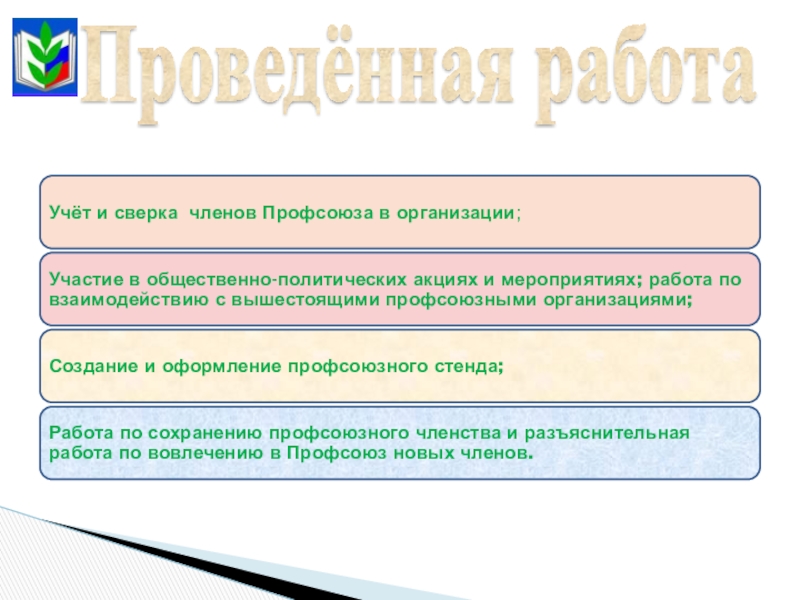 Проведённая работа

Учёт и сверка  членов Профсоюза в организации;

Участие в общественно-политических акциях и мероприятиях; работа по взаимодействию с вышестоящими профсоюзными организациями;

Создание и оформление профсоюзного стенда;

Работа по сохранению профсоюзного членства и разъяснительная работа по вовлечению в Профсоюз новых членов.